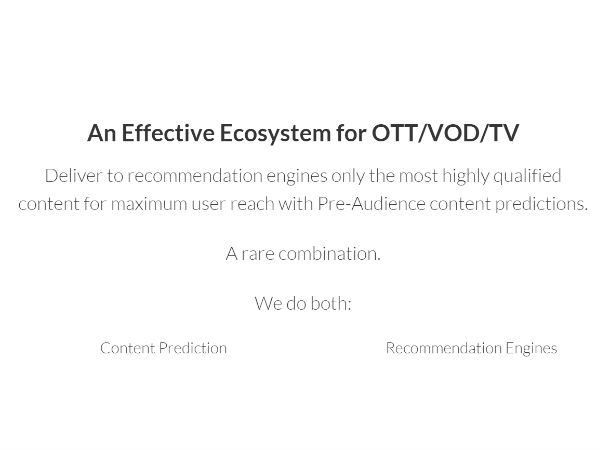 An Effective Ecosystem for OTT/VOD/TV

Deliver to recommendation engines only the most highly qualified content for maximum user reach with Pre-Audience content predictions.

A rare combination.

We do both:

Content Prediction

Recommendation Engines